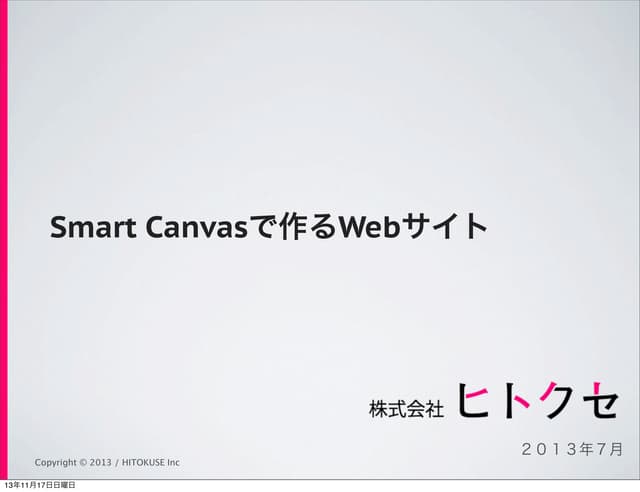 Smart Canvasで作るWebサイト

株式会社 ヒトクセ

２０１３年７月

Copyright © 2013 / HITOKUSE Inc

13年11月17日日曜日